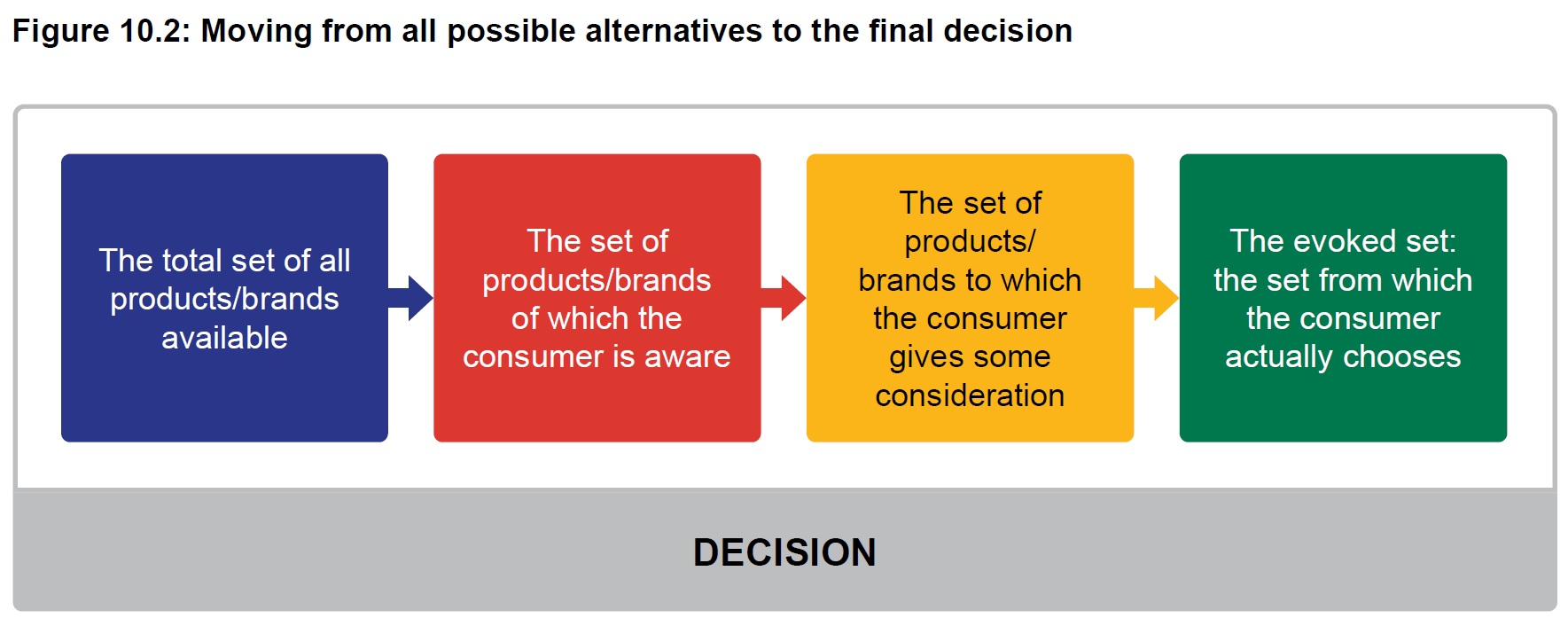 Figure 10.2: Moving from all possible alternatives to the final decision

The total set of all products/brands available

The set of products/brands of which the consumer is aware

The set of products/ brands to which the consumer gives some consideration

The evoked set: the set from which the consumer actually chooses

DECISION